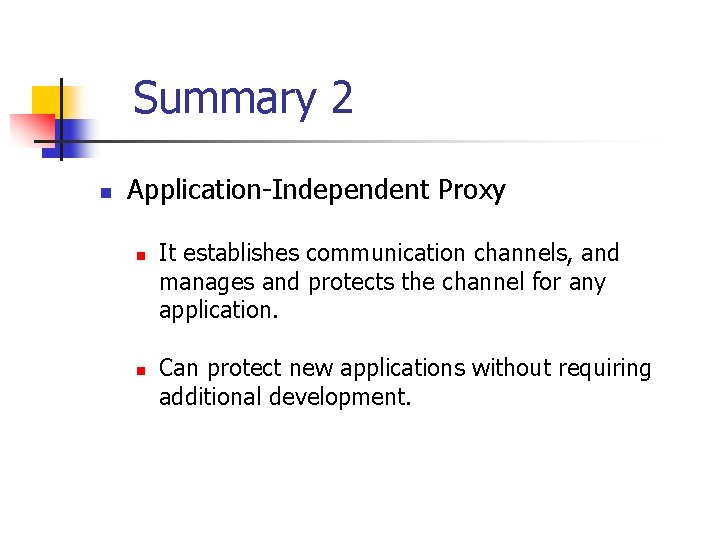 Summary 2

Application-Independent Proxy

It establishes communication channels, and manages and protects the channel for any application.

Can protect new applications without requiring additional development.